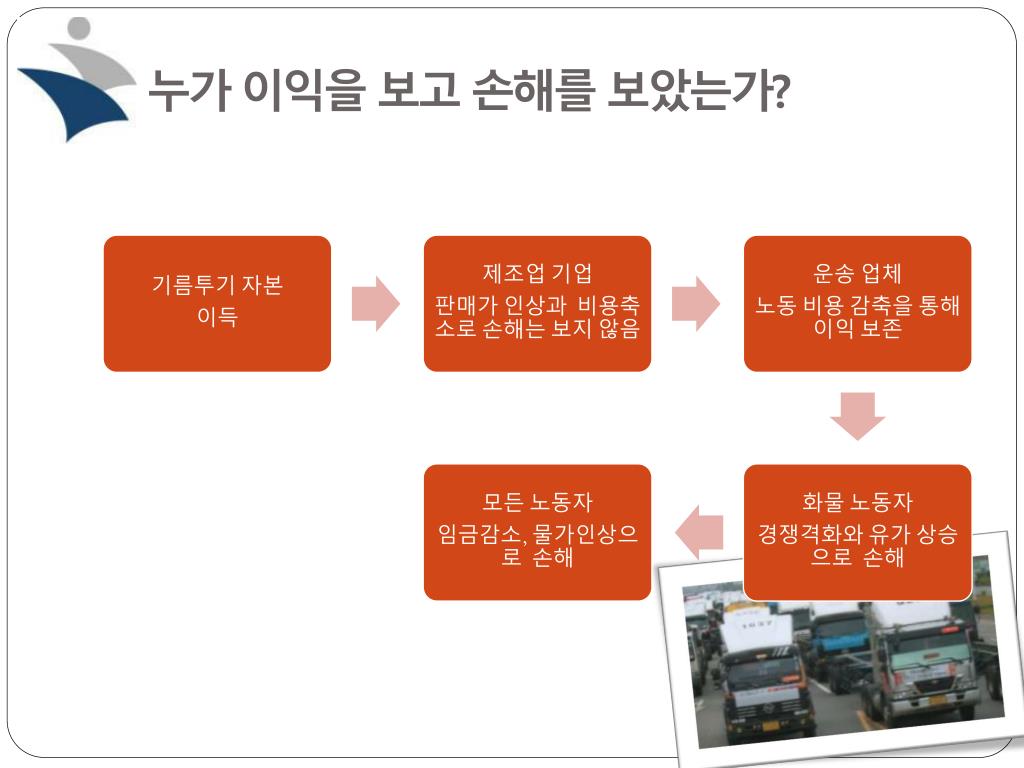 누가 이익을 보고 손해를 보았는가?

기름투기 자본
이득

제조업 기업
판매가 인상과 비용축소로 손해는 보지 않음

운송 업체
노동 비용 감축을 통해 이익 보존

화물 노동자
경쟁격화와 유가 상승으로 손해

모든 노동자
임금감소, 물가인상으로 손해